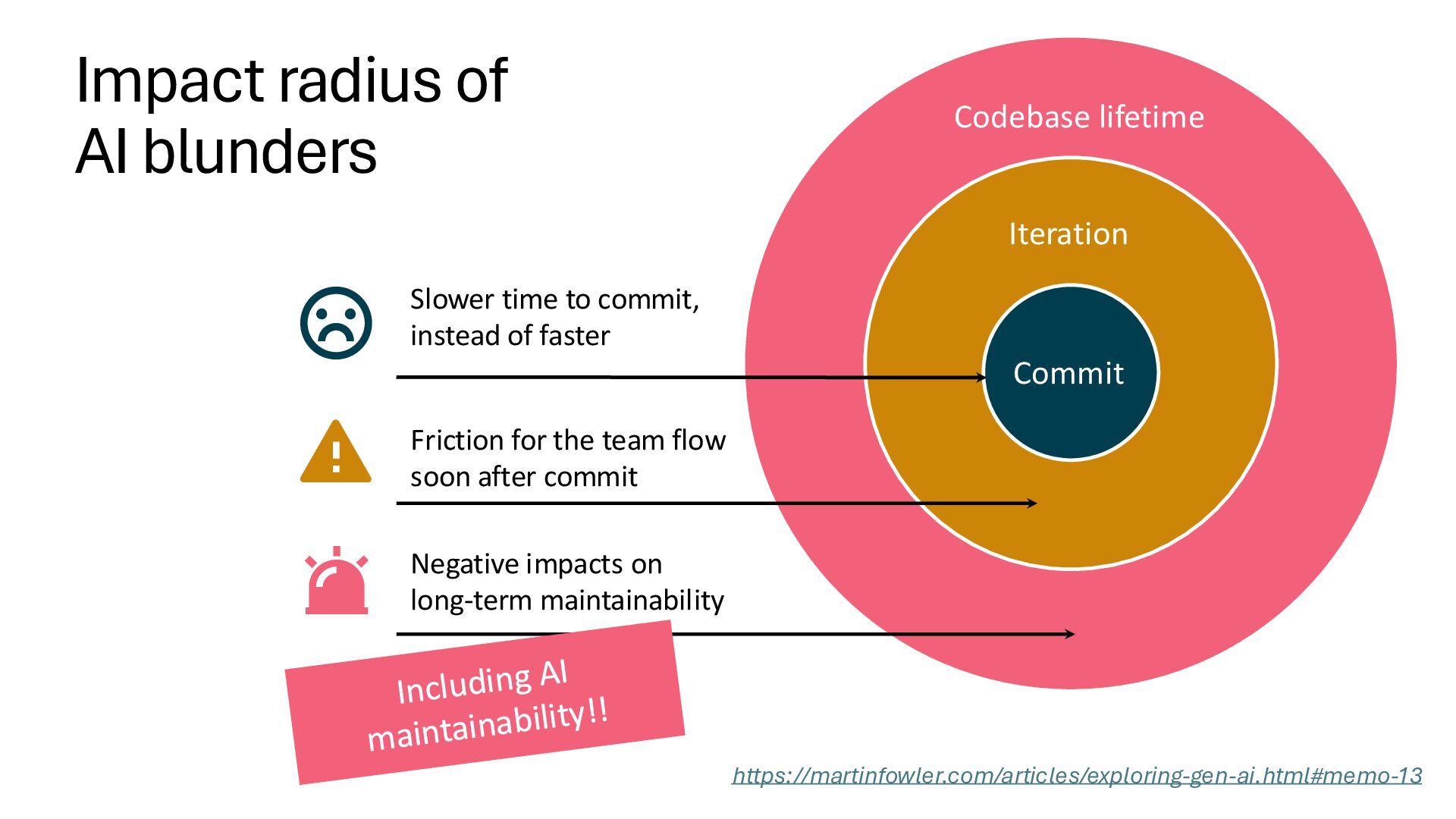 Impact radius of AI blunders

Codebase lifetime

Iteration

Commit

Slower time to commit, instead of faster

Friction for the team flow soon after commit

Negative impacts on long-term maintainability

Including AI maintainability!!

https://martinfowler.com/articles/exploring-gen-ai.html#memo-13